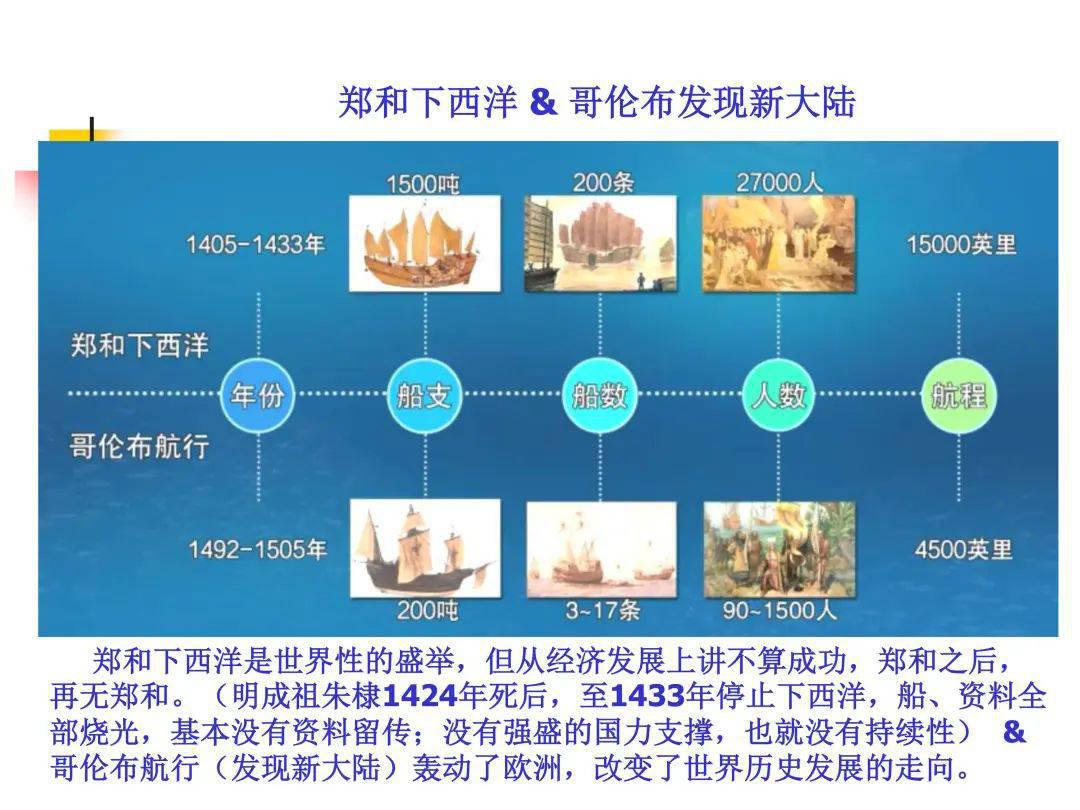 郑和下西洋 & 哥伦布发现新大陆

1500吨

200条

27000人

1405-1433年

15000英里

郑和下西洋

年份

船支

船数

人数

航程

哥伦布航行

1492-1505年

4500英里

200吨

3~17条

90~1500人

郑和下西洋是世界性的盛举，但从经济发展上讲不算成功，郑和之后，再无郑和。（明成祖朱棣1424年死后，至1433年停止下西洋，船、资料全部烧光，基本没有资料留传；没有强盛的国力支撑，也就没有持续性） & 哥伦布航行（发现新大陆）轰动了欧洲，改变了世界历史发展的走向。